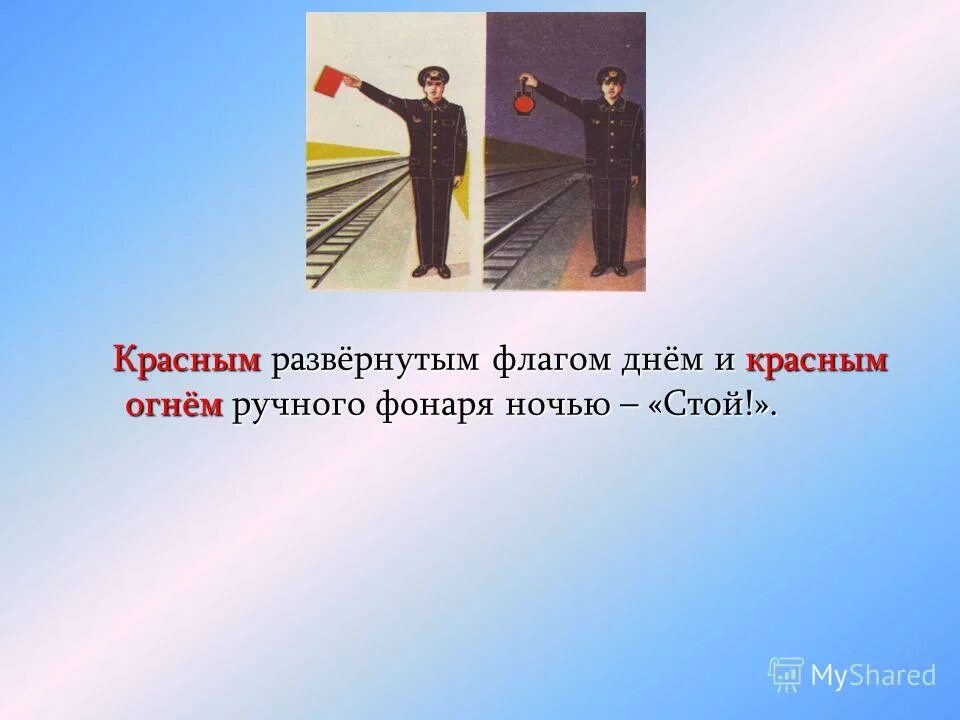 Красным развёрнутым флагом днём и красным огнём ручного фонаря ночью – «Стой!».

MyShared